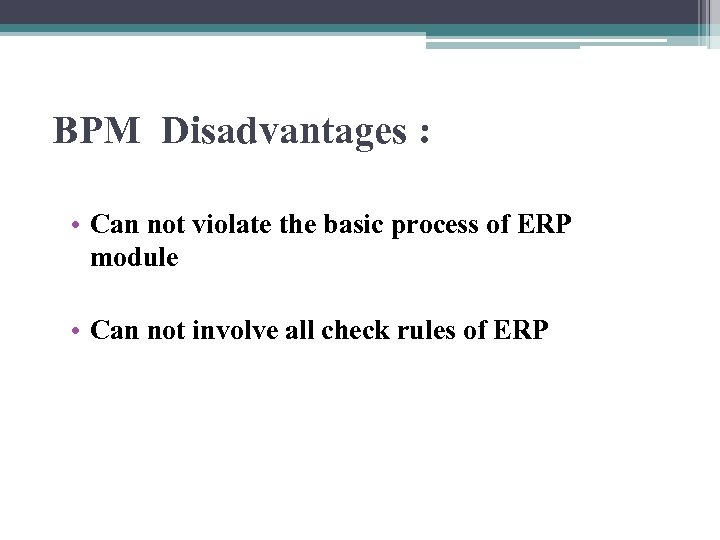 BPM Disadvantages :

• Can not violate the basic process of ERP module

• Can not involve all check rules of ERP